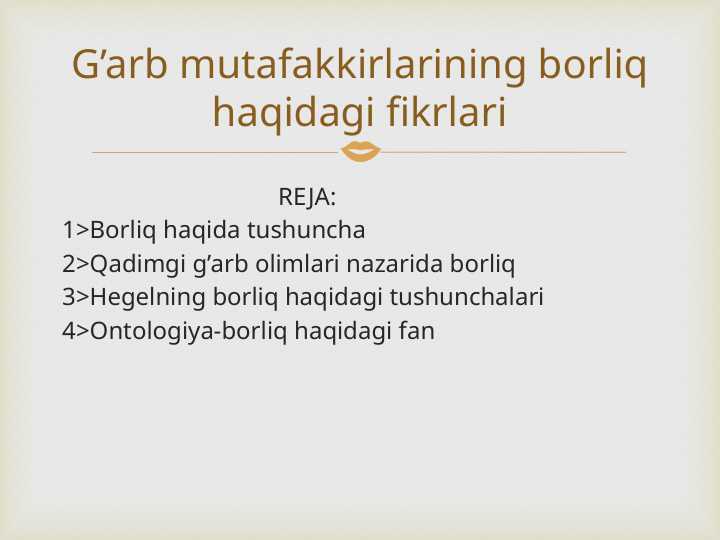 G’arb mutafakkirlarining borliq haqidagi fikrlari

REJA:
1>Borliq haqida tushuncha
2>Qadimgi g’arb olimlari nazarida borliq
3>Hegelning borliq haqidagi tushunchalari
4>Ontologiya-borliq haqidagi fan